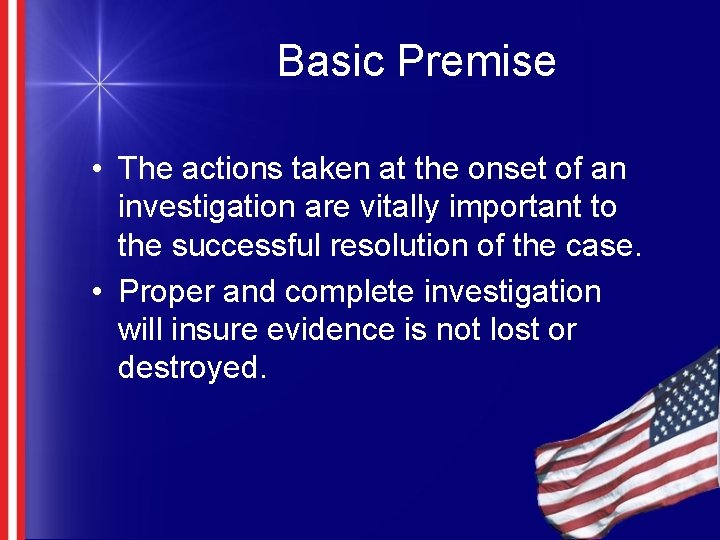 Basic Premise

• The actions taken at the onset of an investigation are vitally important to the successful resolution of the case.

• Proper and complete investigation will insure evidence is not lost or destroyed.